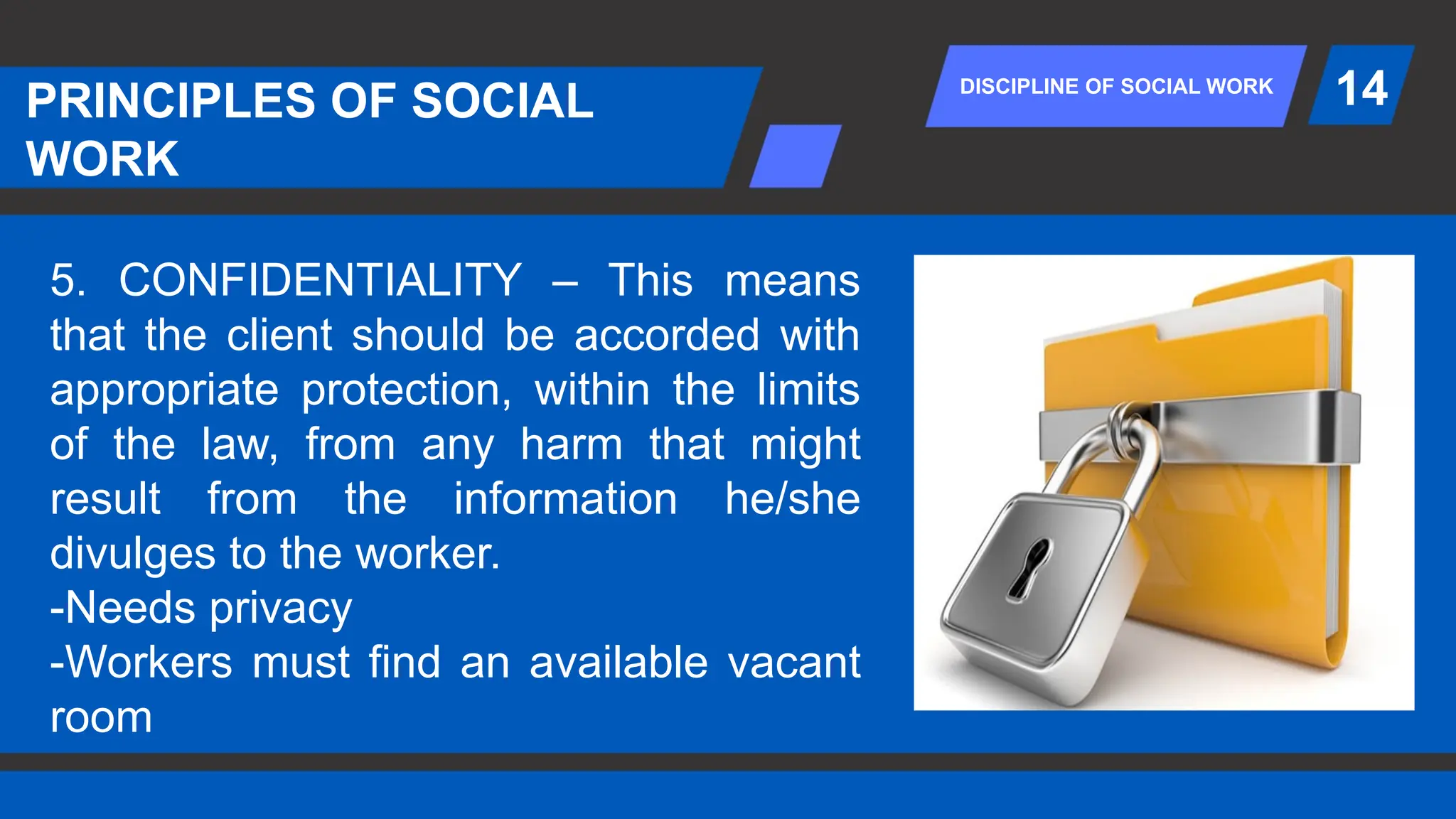 PRINCIPLES OF SOCIAL WORK

DISCIPLINE OF SOCIAL WORK

14

5. CONFIDENTIALITY – This means that the client should be accorded with appropriate protection, within the limits of the law, from any harm that might result from the information he/she divulges to the worker.
-Needs privacy
-Workers must find an available vacant room